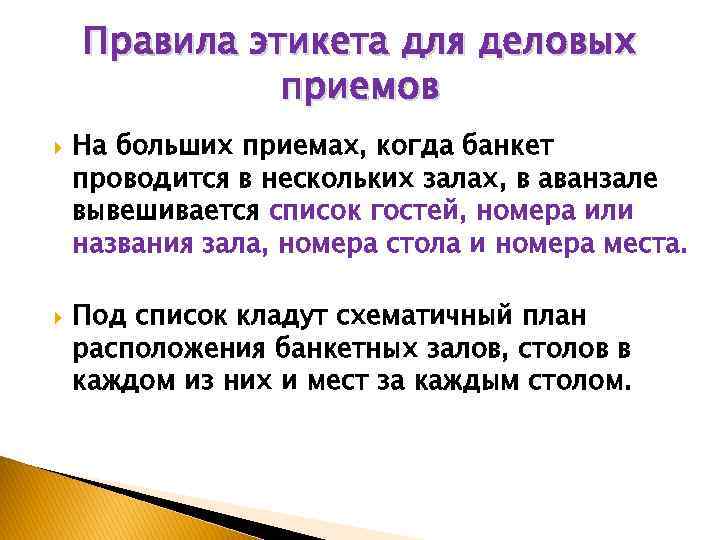 Правила этикета для деловых приемов

На больших приемах, когда банкет проводится в нескольких залах, в аванзале вывешивается список гостей, номера или названия зала, номера стола и номера места.

Под список кладут схематичный план расположения банкетных залов, столов в каждом из них и мест за каждым столом.